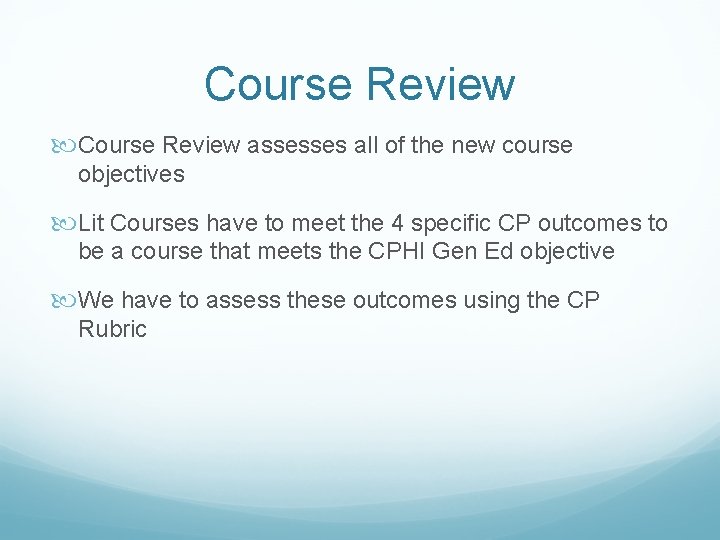 Course Review

Course Review assesses all of the new course objectives

Lit Courses have to meet the 4 specific CP outcomes to be a course that meets the CPHI Gen Ed objective

We have to assess these outcomes using the CP Rubric